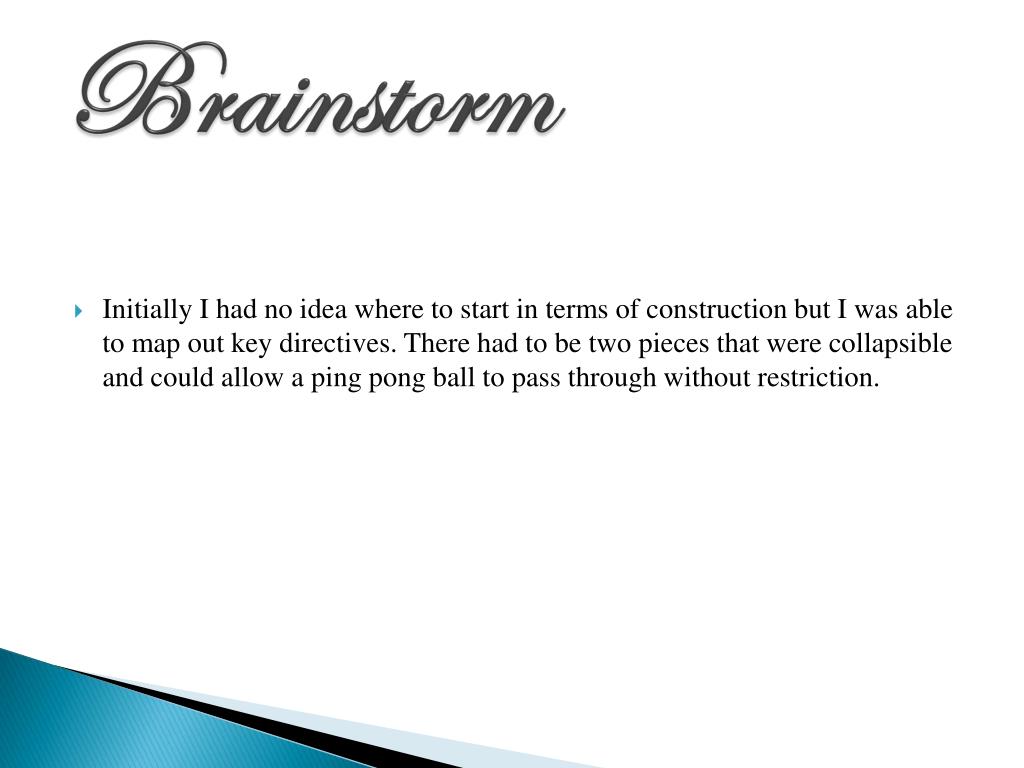 Brainstorm

Initially I had no idea where to start in terms of construction but I was able to map out key directives. There had to be two pieces that were collapsible and could allow a ping pong ball to pass through without restriction.